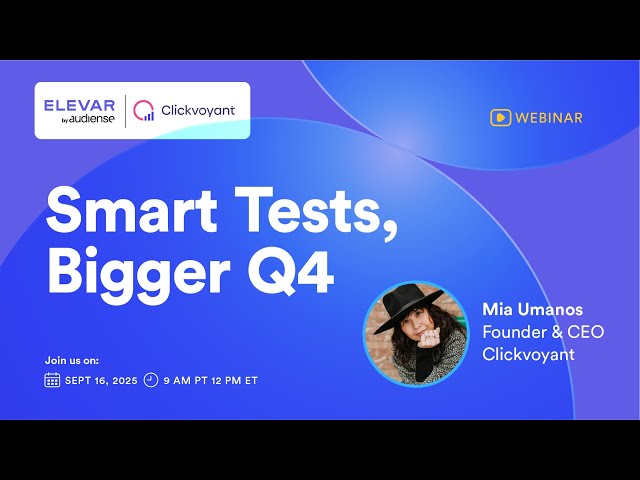 ELEVAR by audiense | Clickvoyant

WEBINAR

Smart Tests, Bigger Q4

Mia Umanos
Founder & CEO
Clickvoyant

Join us on:
SEPT 16, 2025 9 AM PT 12 PM ET